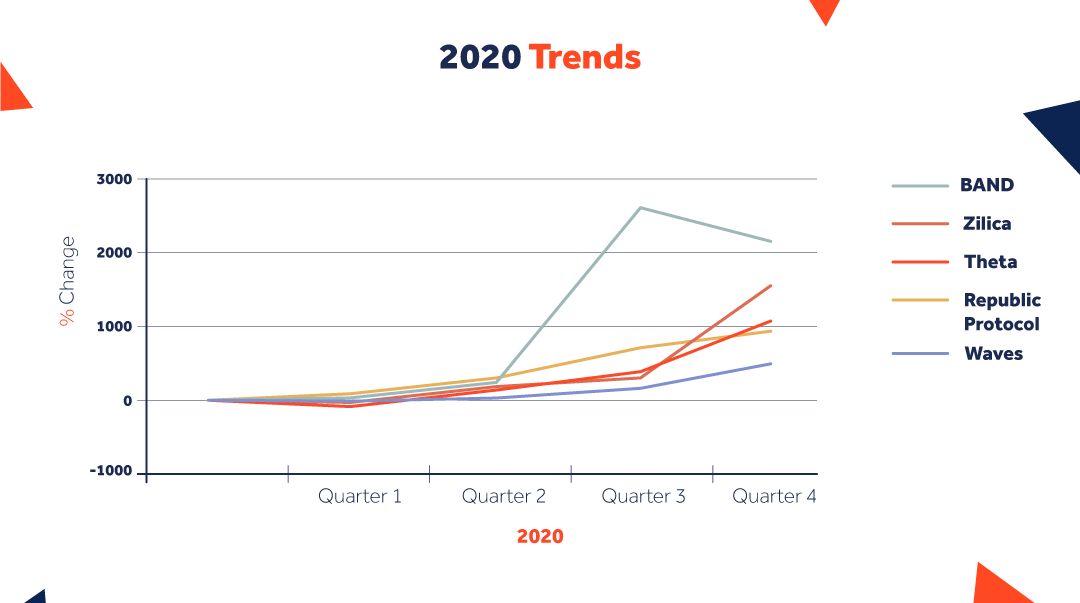 2020 Trends

% Change

3000
2000
1000
0
-1000

Quarter 1
Quarter 2
Quarter 3
Quarter 4

2020

BAND
Zilica
Theta
Republic Protocol
Waves